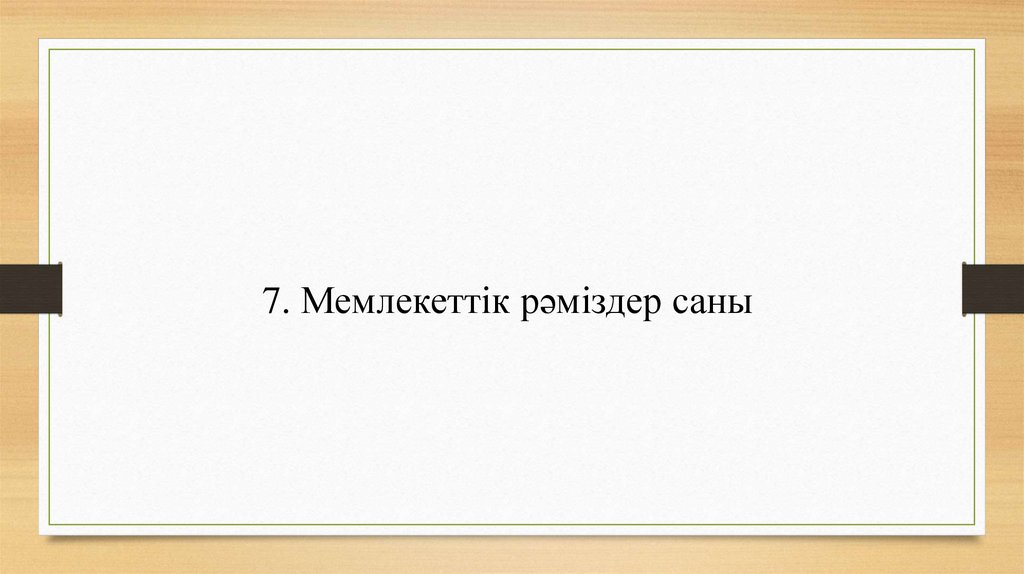 7. Мемлекеттік рәміздер саны